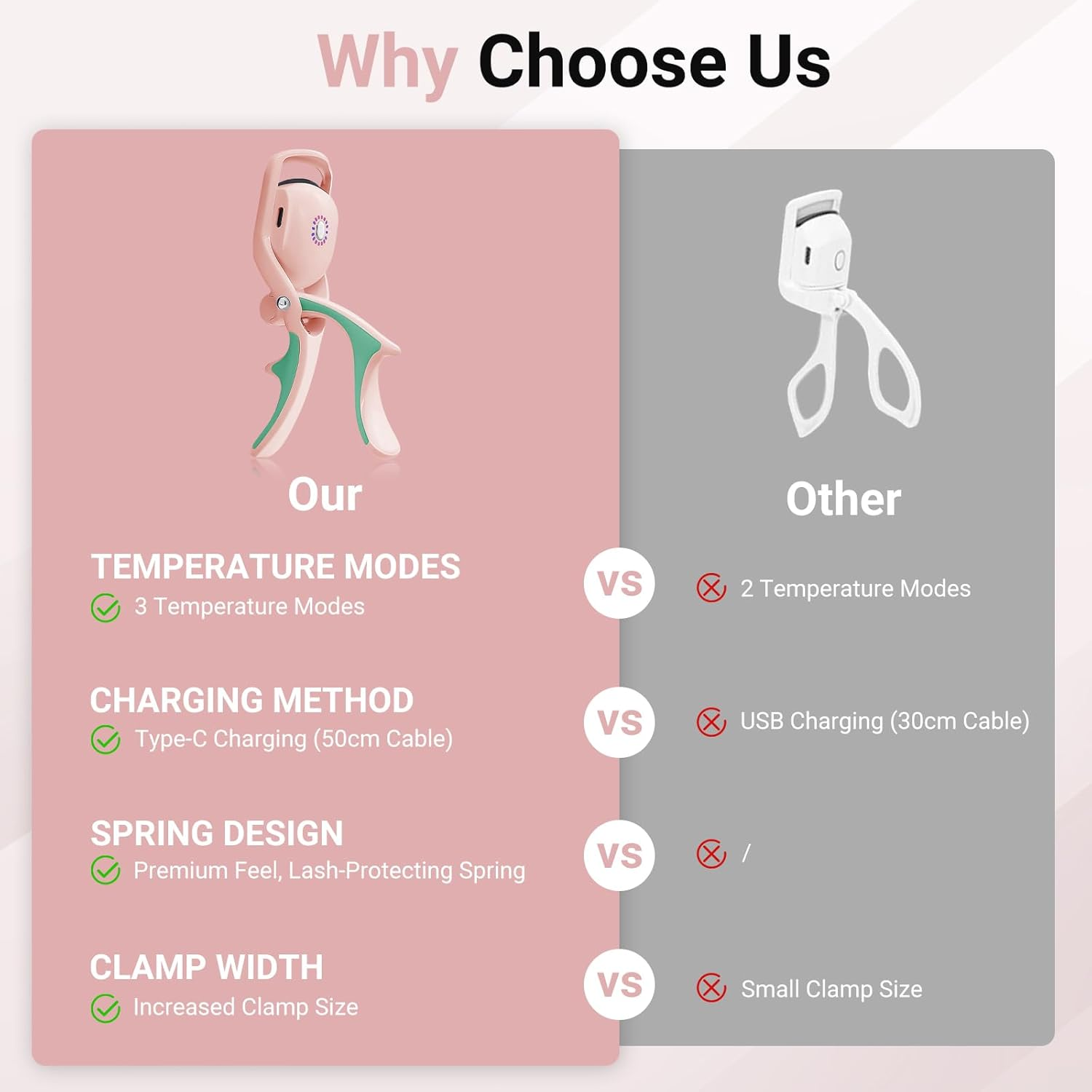 Why Choose Us

Our

Other

TEMPERATURE MODES
3 Temperature Modes

VS

2 Temperature Modes

CHARGING METHOD
Type-C Charging (50cm Cable)

VS

USB Charging (30cm Cable)

SPRING DESIGN
Premium Feel, Lash-Protecting Spring

VS

/

CLAMP WIDTH
Increased Clamp Size

VS

Small Clamp Size